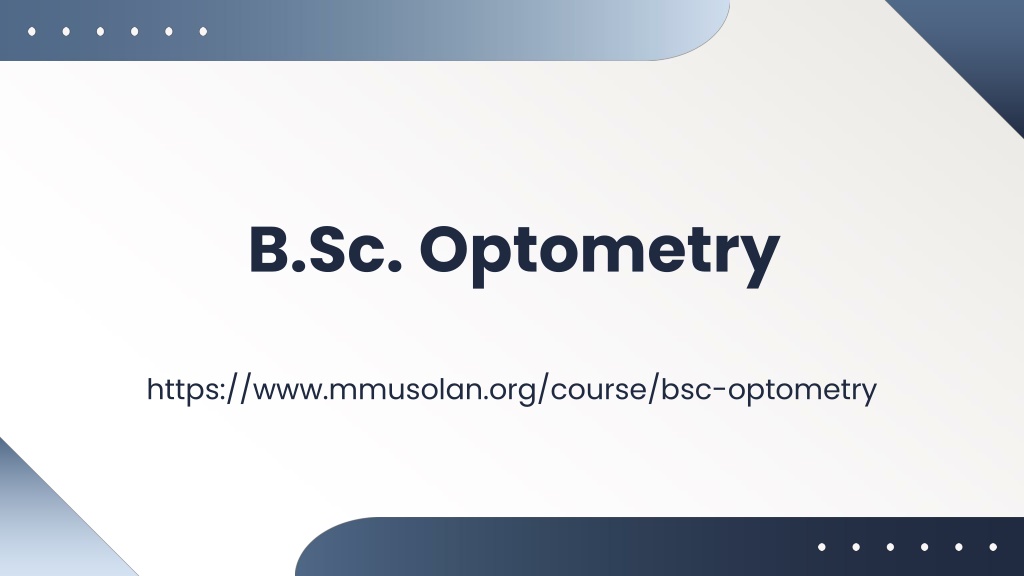 B.Sc. Optometry

https://www.mmusolan.org/course/bsc-optometry